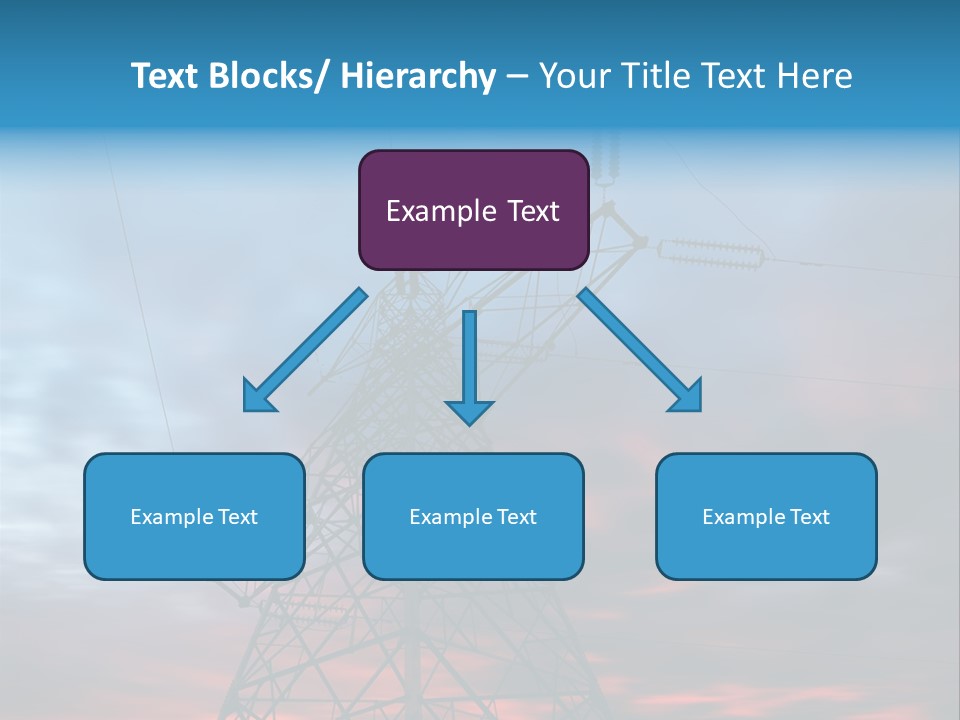 Text Blocks/ Hierarchy – Your Title Text Here

Example Text

Example Text

Example Text

Example Text